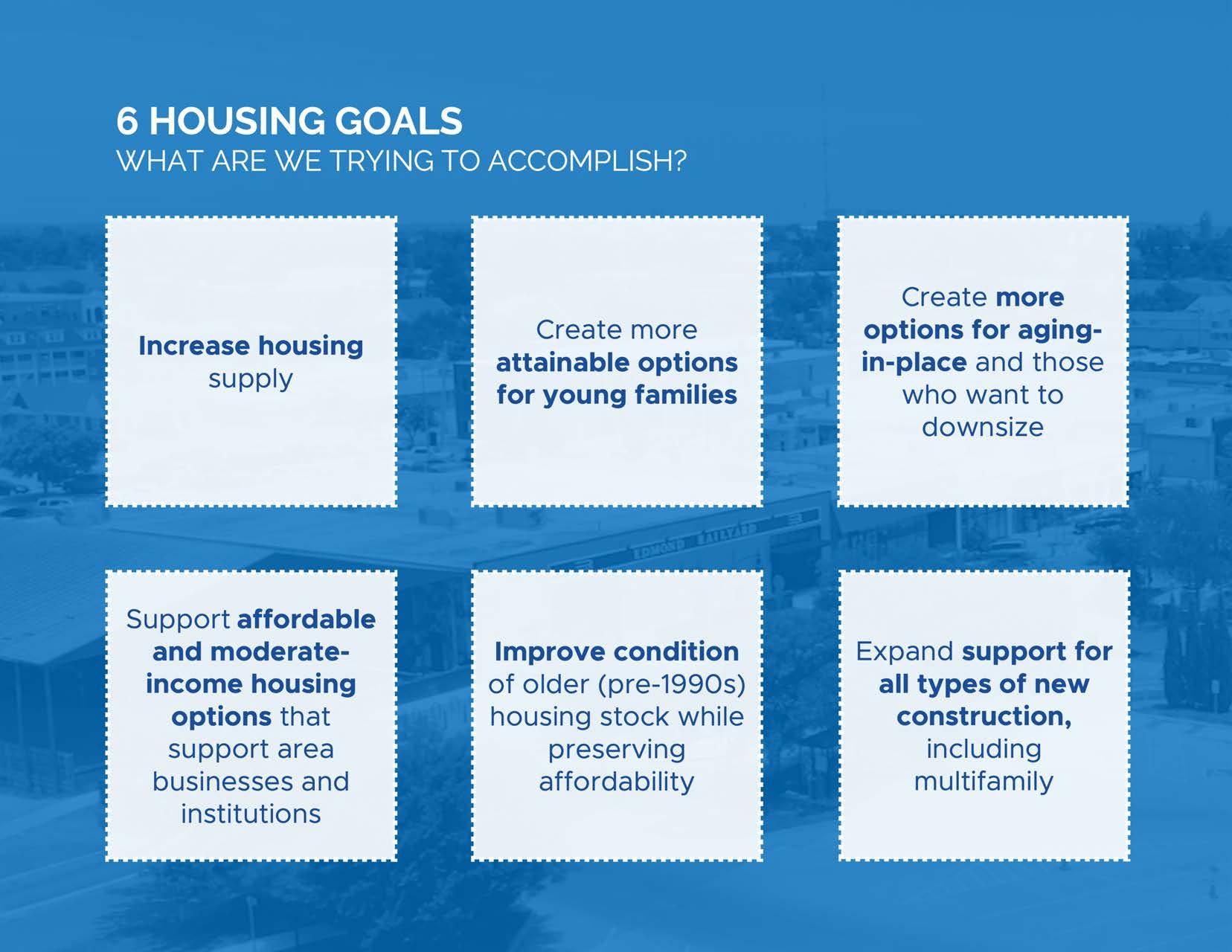 6 HOUSING GOALS
WHAT ARE WE TRYING TO ACCOMPLISH?

Increase housing supply

Create more attainable options for young families

Create more options for aging-in-place and those who want to downsize

Support affordable and moderate-income housing options that support area businesses and institutions

Improve condition of older (pre-1990s) housing stock while preserving affordability

Expand support for all types of new construction, including multifamily